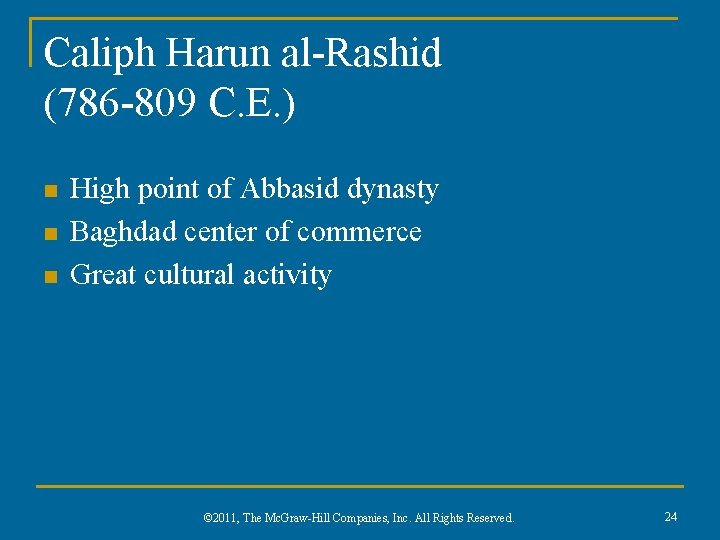 Caliph Harun al-Rashid
(786-809 C.E.)

High point of Abbasid dynasty
Baghdad center of commerce
Great cultural activity

©2011, The McGraw-Hill Companies, Inc. All Rights Reserved.

24